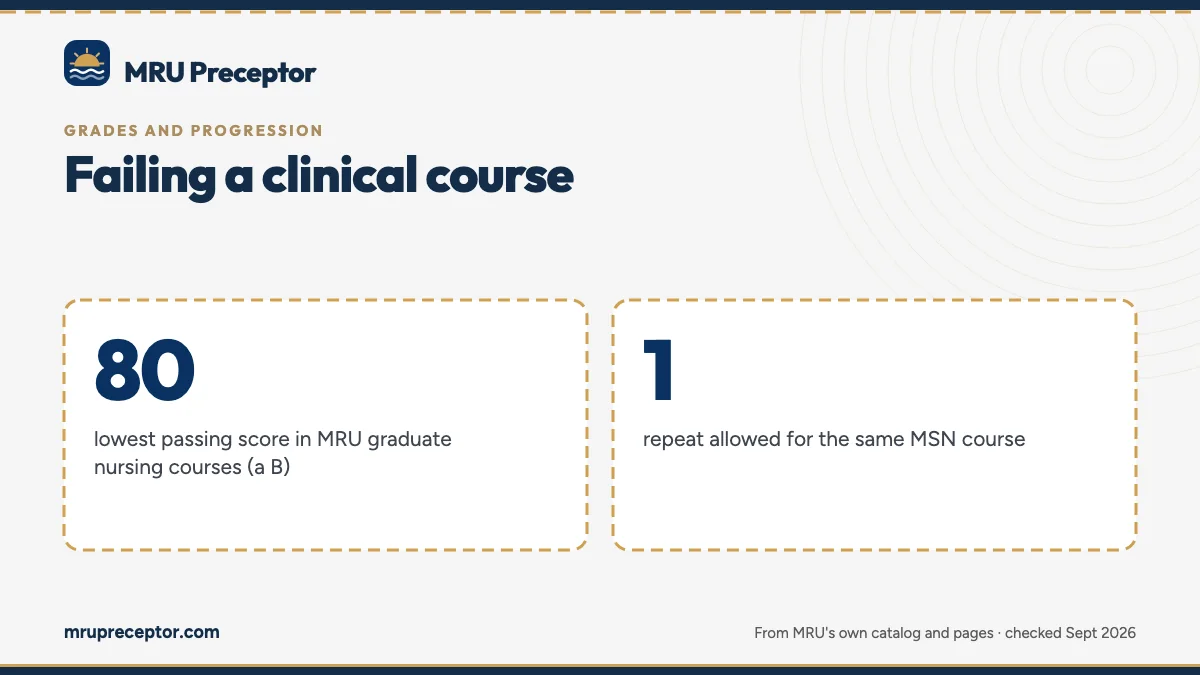 MRU Preceptor

GRADES AND PROGRESSION

Failing a clinical course

80

lowest passing score in MRU graduate nursing courses (a B)

1

repeat allowed for the same MSN course

mrupreceptor.com

From MRU's own catalog and pages · checked Sept 2026